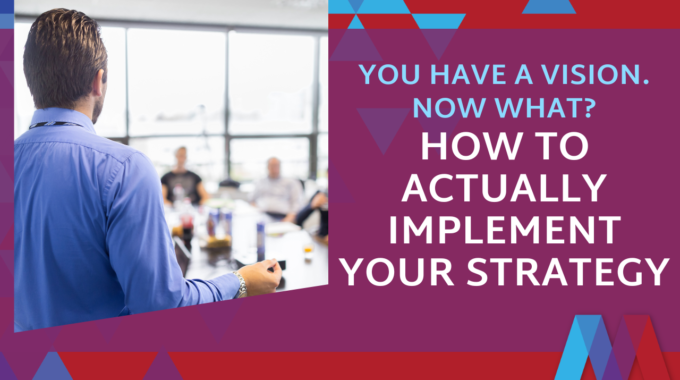 YOU HAVE A VISION.
NOW WHAT?
HOW TO ACTUALLY IMPLEMENT YOUR STRATEGY